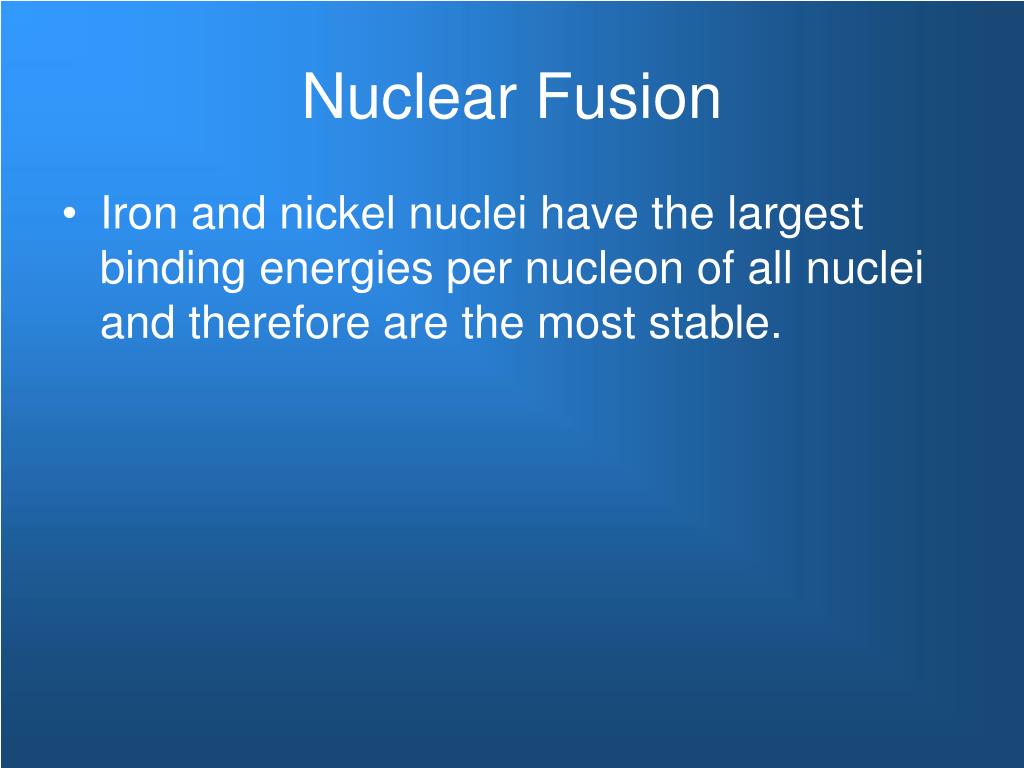 Nuclear Fusion

• Iron and nickel nuclei have the largest binding energies per nucleon of all nuclei and therefore are the most stable.